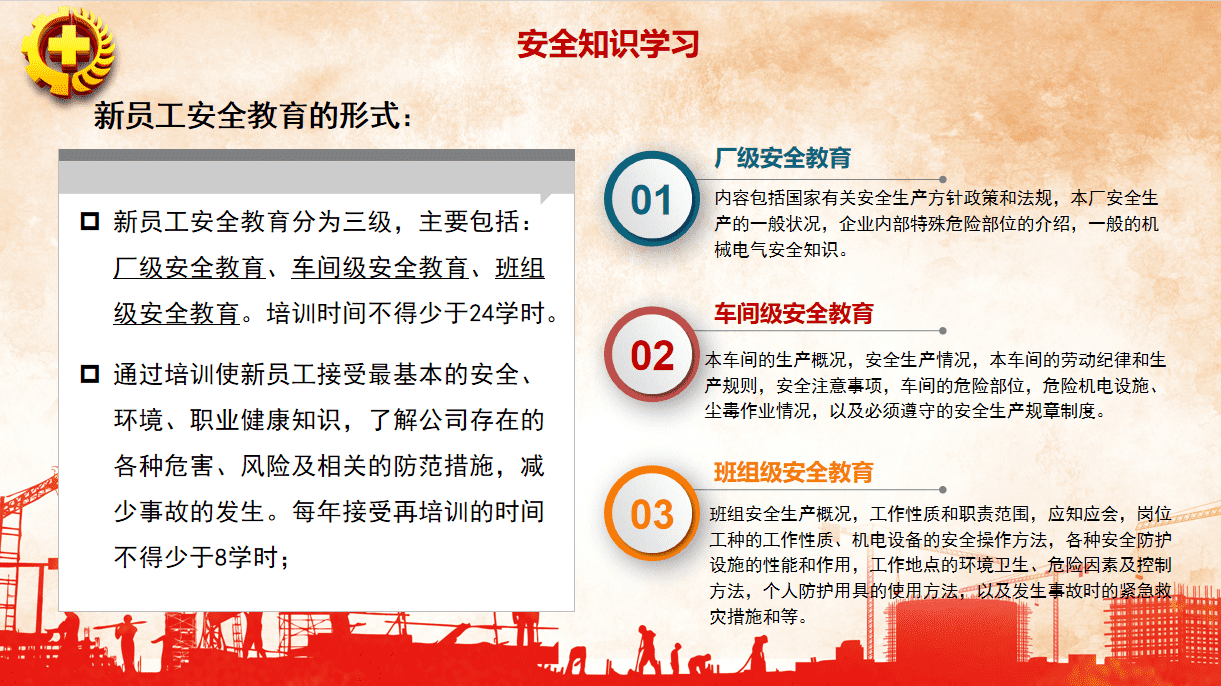 安全知识学习

新员工安全教育的形式：

□ 新员工安全教育分为三级，主要包括：厂级安全教育、车间级安全教育、班组级安全教育。培训时间不得少于24学时。

□ 通过培训使新员工接受最基本的安全、环境、职业健康知识，了解公司存在的各种危害、风险及相关的防范措施，减少事故的发生。每年接受再培训的时间不得少于8学时；

01
厂级安全教育
内容包括国家有关安全生产方针政策和法规，本厂安全生产的一般状况，企业内部特殊危险部位的介绍，一般的机械电气安全知识。

02
车间级安全教育
本车间的生产概况，安全生产情况，本车间的劳动纪律和生产规则，安全注意事项，车间的危险部位，危险机电设施、尘毒作业情况，以及必须遵守的安全生产规章制度。

03
班组级安全教育
班组安全生产概况，工作性质和职责范围，应知应会，岗位工种的工作性质、机电设备的安全操作方法，各种安全防护设施的性能和作用，工作地点的环境卫生、危险因素及控制方法，个人防护用具的使用方法，以及发生事故时的紧急救灾措施和等。